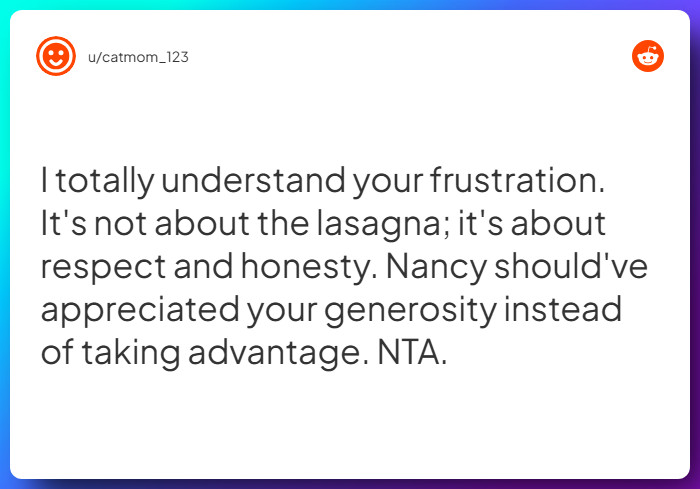 u/catmom_123

I totally understand your frustration. It's not about the lasagna; it's about respect and honesty. Nancy should've appreciated your generosity instead of taking advantage. NTA.